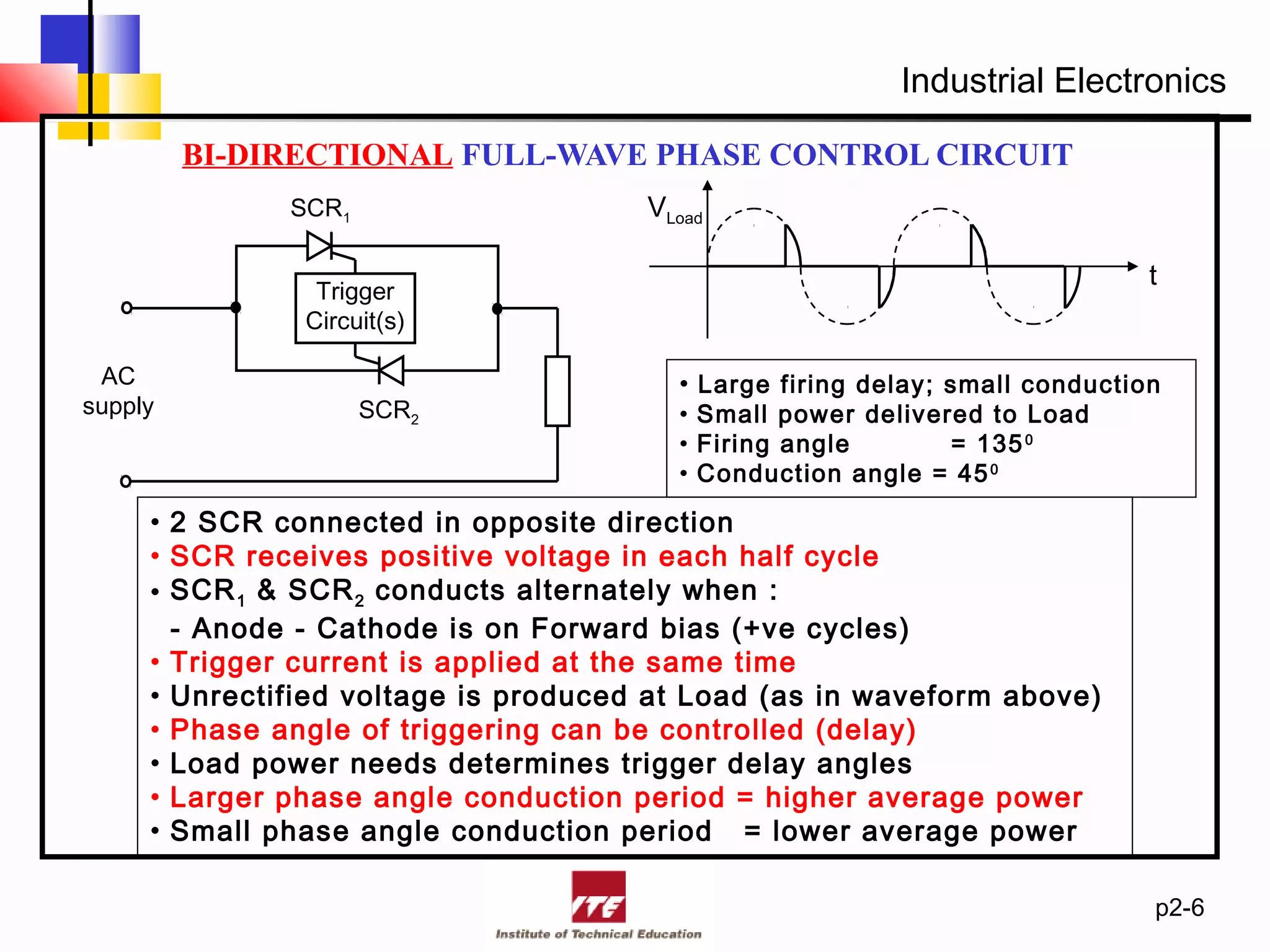 Industrial Electronics

BI-DIRECTIONAL FULL-WAVE PHASE CONTROL CIRCUIT

$SCR_1$

Trigger Circuit(s)

AC supply

$SCR_2$

$V_{Load}$

t

• Large firing delay; small conduction
• Small power delivered to Load
• Firing angle = $135^0$
• Conduction angle = $45^0$

• 2 SCR connected in opposite direction
• SCR receives positive voltage in each half cycle
• $SCR_1$ & $SCR_2$ conducts alternately when :
- Anode - Cathode is on Forward bias (+ve cycles)
• Trigger current is applied at the same time
• Unrectified voltage is produced at Load (as in waveform above)
• Phase angle of triggering can be controlled (delay)
• Load power needs determines trigger delay angles
• Larger phase angle conduction period = higher average power
• Small phase angle conduction period = lower average power

ITE
Institute of Technical Education

p2-6